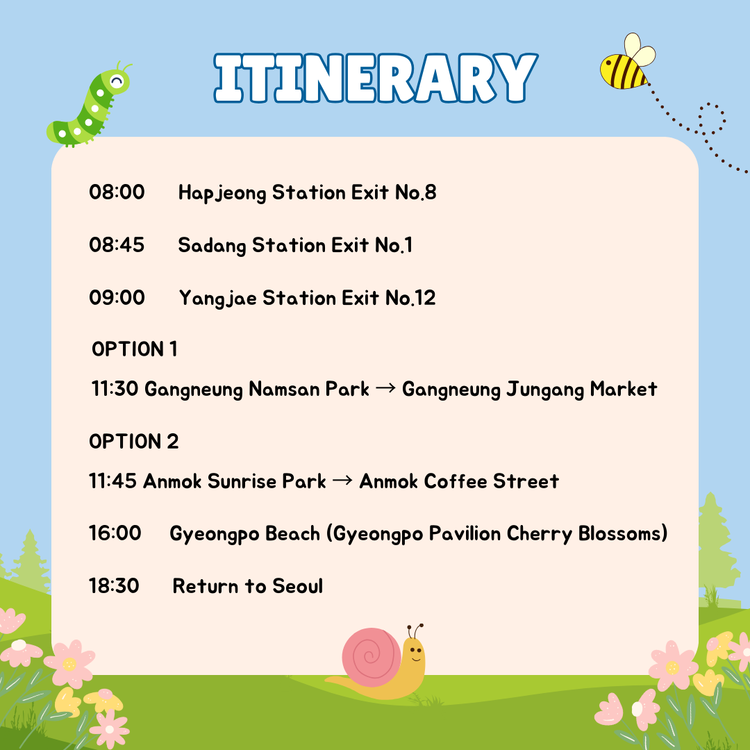 ITINERARY

08:00 Hapjeong Station Exit No.8

08:45 Sadang Station Exit No.1

09:00 Yangjae Station Exit No.12

OPTION 1

11:30 Gangneung Namsan Park → Gangneung Jungang Market

OPTION 2

11:45 Anmok Sunrise Park → Anmok Coffee Street

16:00 Gyeongpo Beach (Gyeongpo Pavilion Cherry Blossoms)

18:30 Return to Seoul